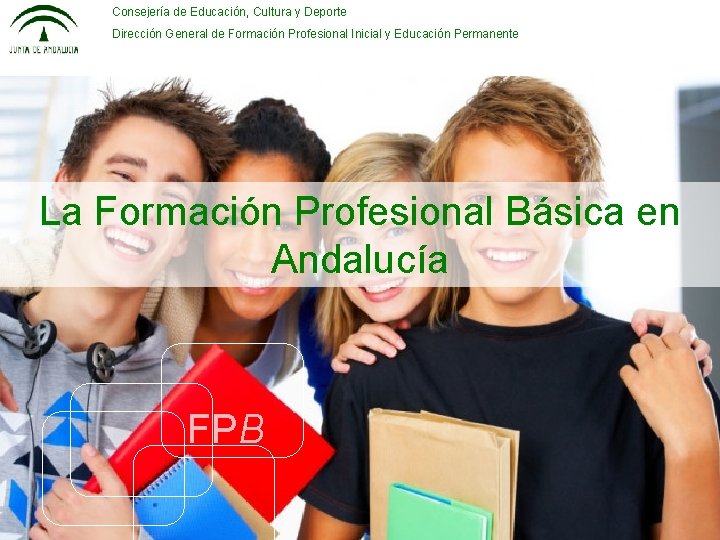 JUNTA DE ANDALUCIA

Consejería de Educación, Cultura y Deporte

Dirección General de Formación Profesional Inicial y Educación Permanente

La Formación Profesional Básica en Andalucía

FPB